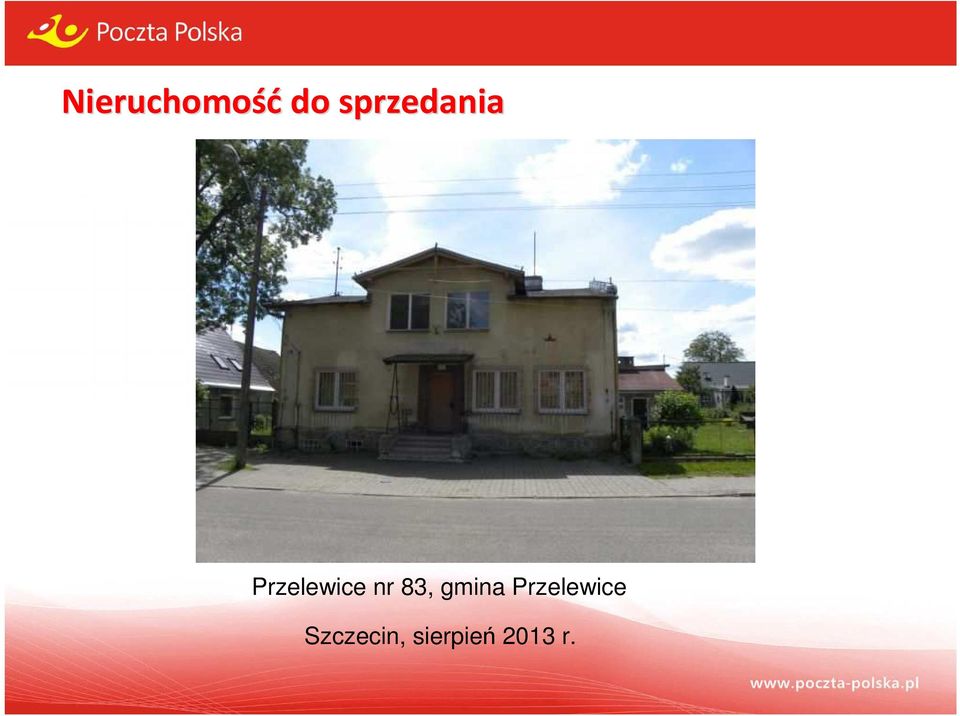 Poczta Polska

Nieruchomość do sprzedania

Przelewice nr 83, gmina Przelewice

Szczecin, sierpień 2013 r.

www.poczta-polska.pl